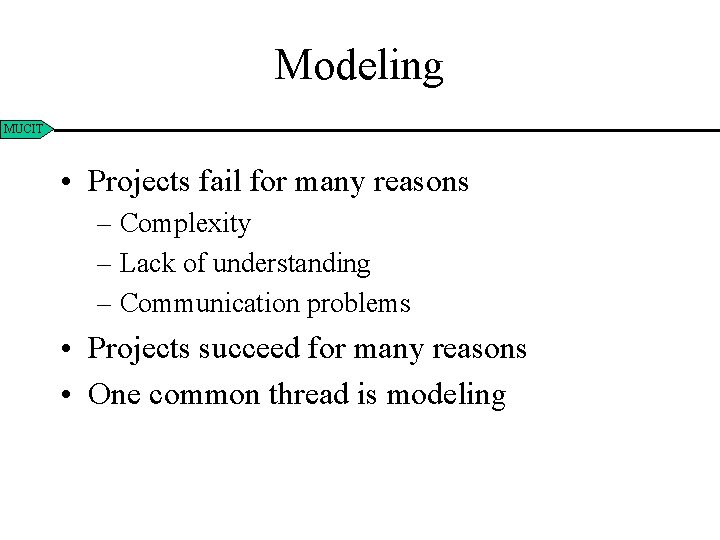 Modeling

MUCIT

• Projects fail for many reasons
– Complexity
– Lack of understanding
– Communication problems
• Projects succeed for many reasons
• One common thread is modeling